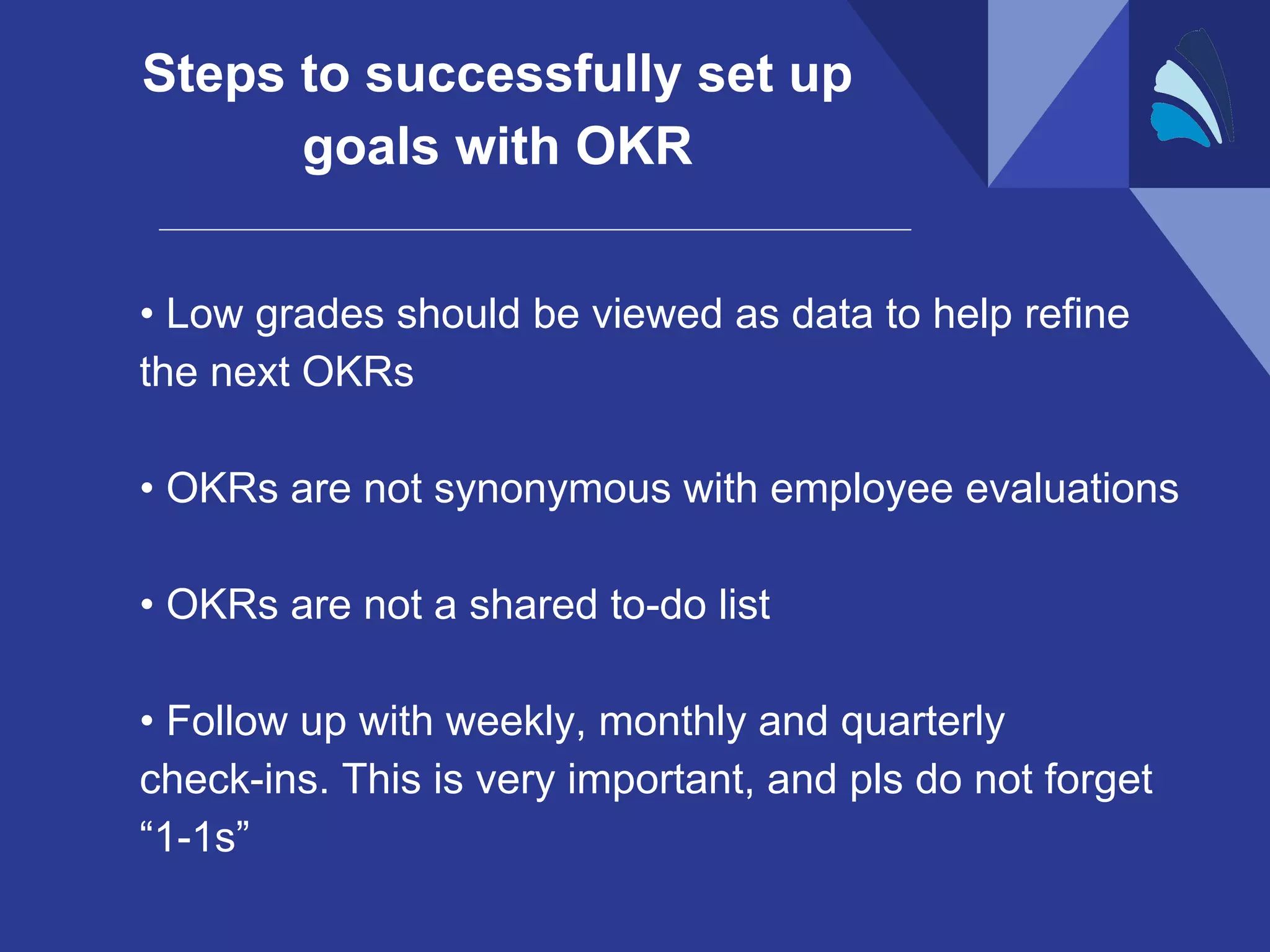 Steps to successfully set up goals with OKR

• Low grades should be viewed as data to help refine the next OKRs

• OKRs are not synonymous with employee evaluations

• OKRs are not a shared to-do list

• Follow up with weekly, monthly and quarterly check-ins. This is very important, and pls do not forget “1-1s”